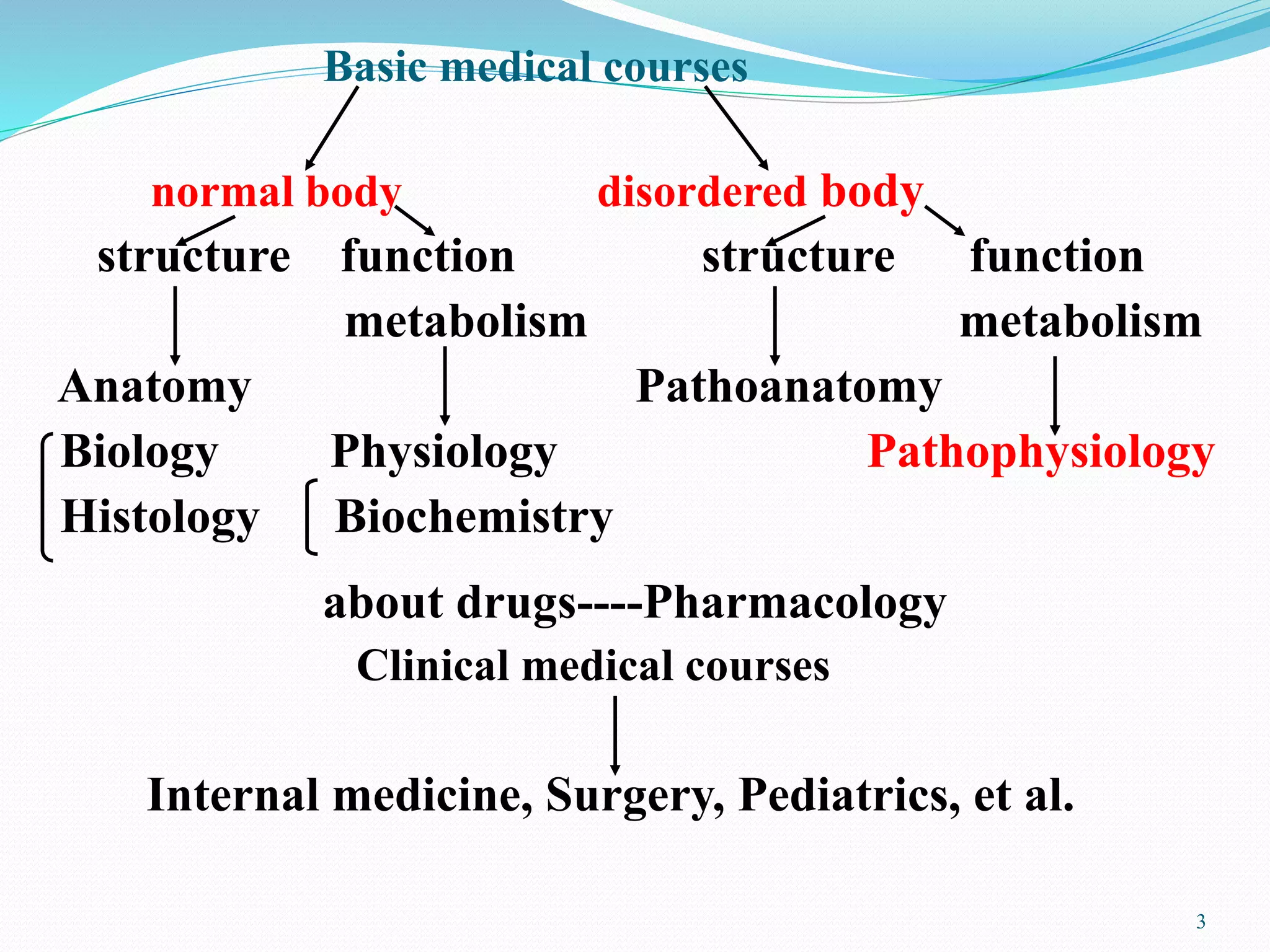 Basic medical courses

normal body

disordered body

structure

function

structure

function

metabolism

metabolism

Anatomy

Pathoanatomy

Biology

Physiology

Pathophysiology

Histology

Biochemistry

about drugs----Pharmacology

Clinical medical courses

Internal medicine, Surgery, Pediatrics, et al.

3